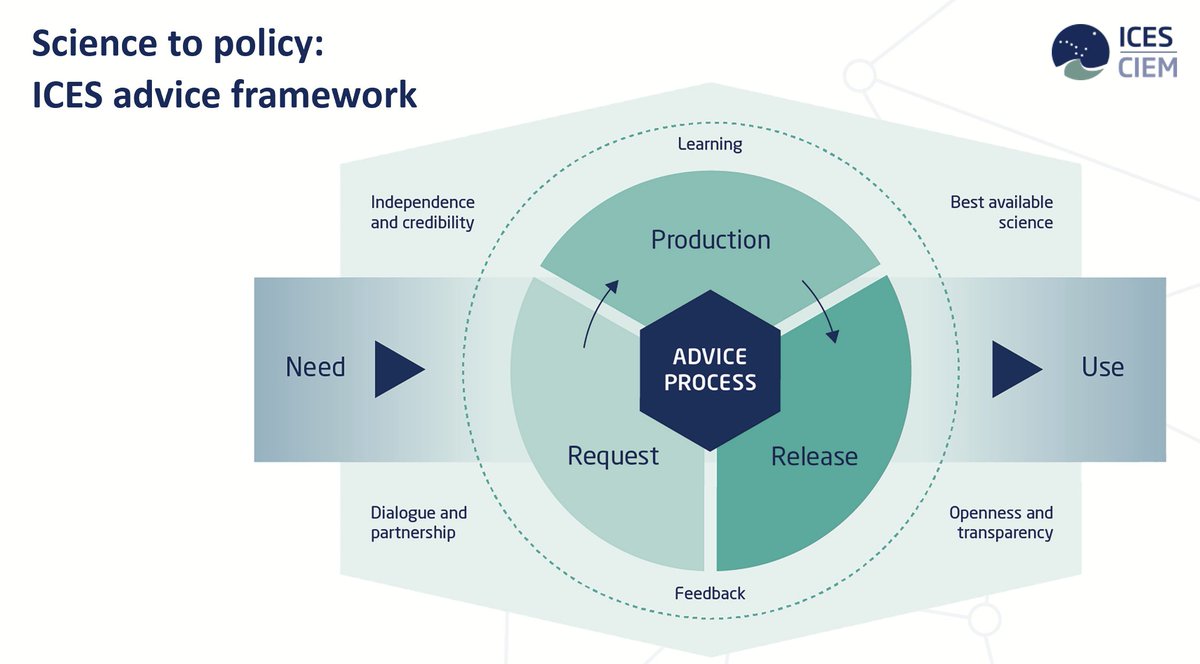 Science to policy:
ICES advice framework

ICES
CIEM

Learning

Independence and credibility

Best available science

Production

Need

ADVICE PROCESS

Use

Request

Release

Dialogue and partnership

Openness and transparency

Feedback